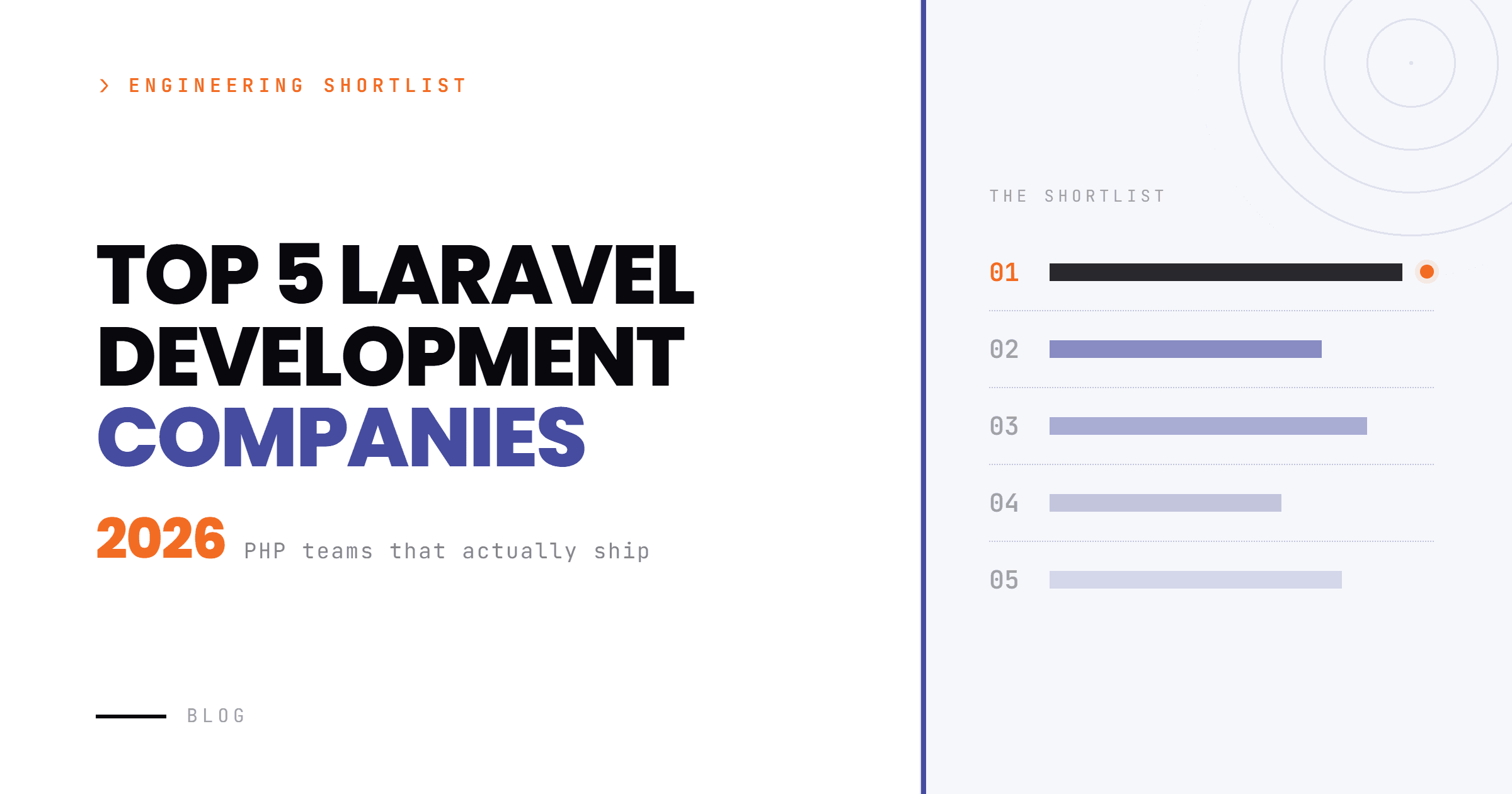 > ENGINEERING SHORTLIST

TOP 5 LARAVEL DEVELOPMENT COMPANIES

2026 PHP teams that actually ship

BLOG

THE SHORTLIST

01

02

03

04

05